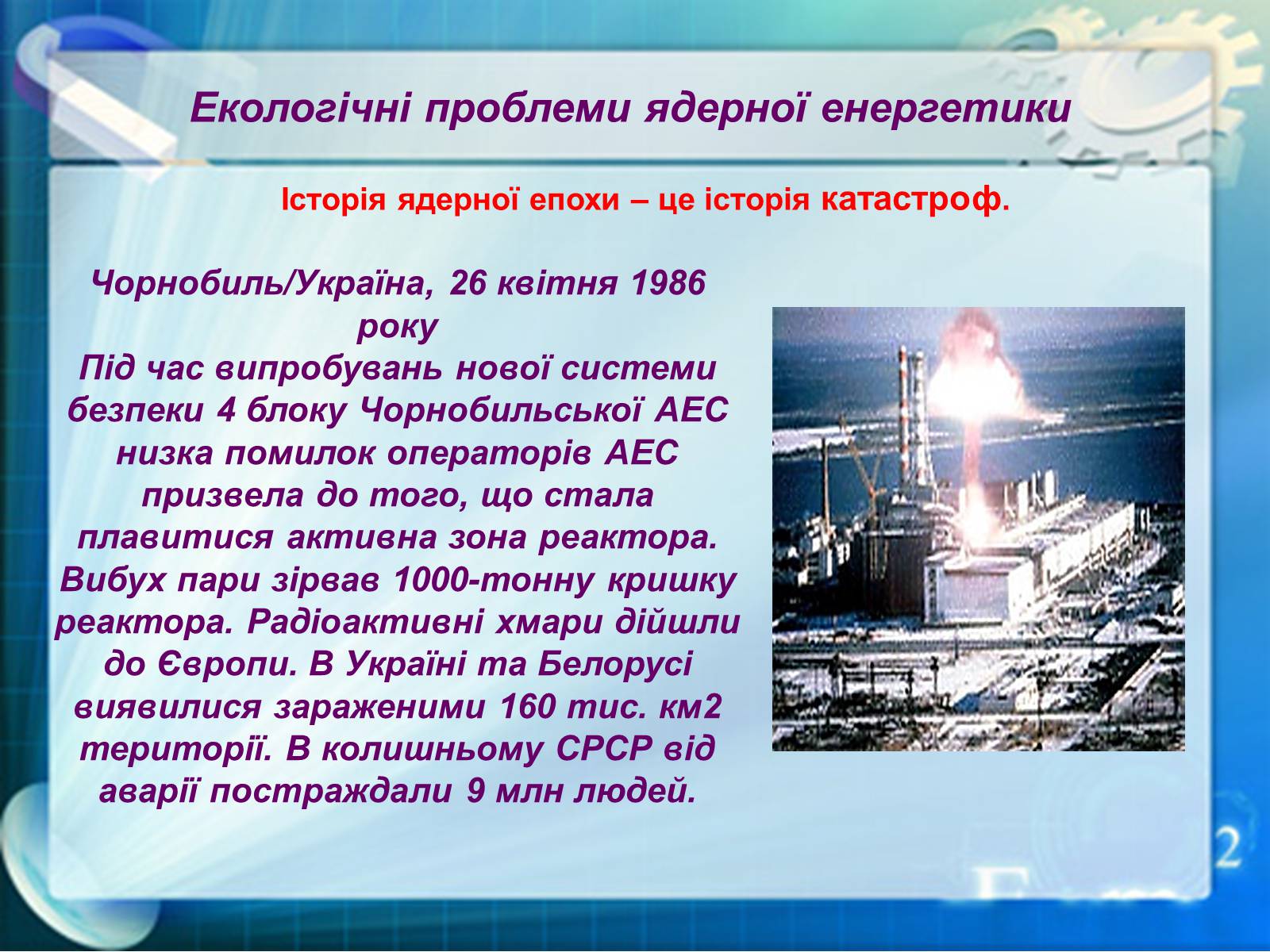 Екологічні проблеми ядерної енергетики

Історія ядерної епохи – це історія катастроф.

Чорнобиль/Україна, 26 квітня 1986 року
Під час випробувань нової системи безпеки 4 блоку Чорнобильської АЕС низка помилок операторів АЕС призвела до того, що стала плавитися активна зона реактора. Вибух пари зірвав 1000-тонну кришку реактора. Радіоактивні хмари дійшли до Європи. В Україні та Белорусі виявилися зараженими 160 тис. км2 території. В колишньому СРСР від аварії постраждали 9 млн людей.